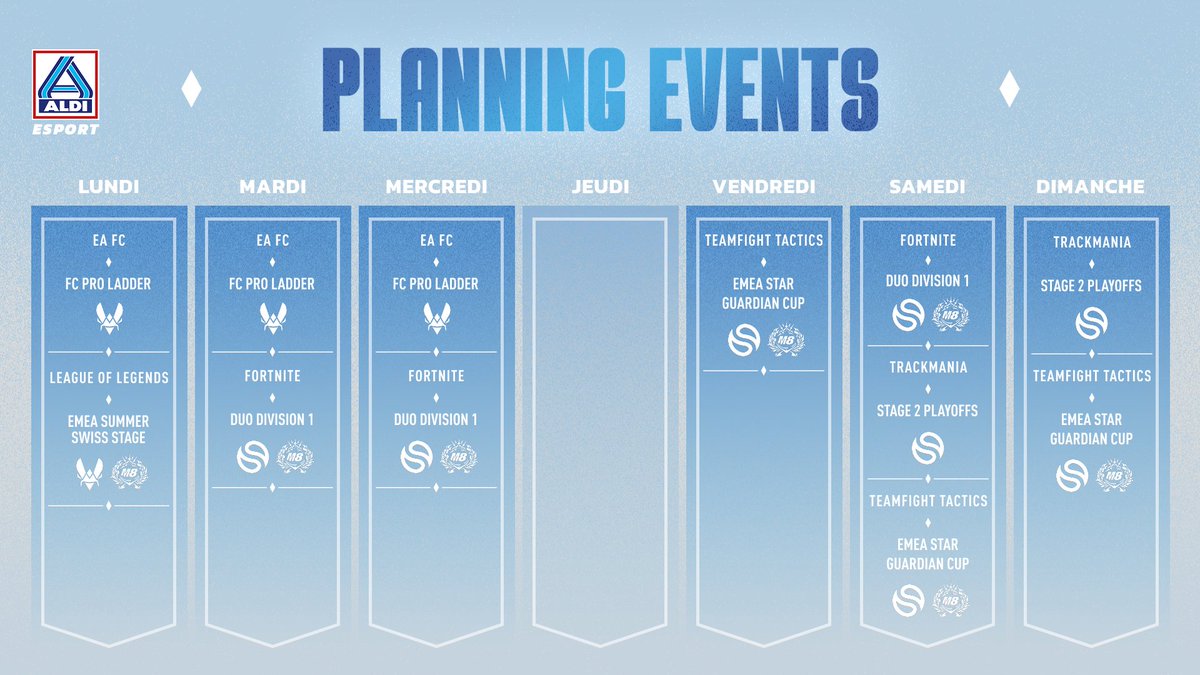 ALDI
ESPORT

PLANNING EVENTS

LUNDI

EA FC
FC PRO LADDER

LEAGUE OF LEGENDS
EMEA SUMMER SWISS STAGE

M8

MARDI

EA FC
FC PRO LADDER

FORTNITE
DUO DIVISION 1

M8

MERCREDI

EA FC
FC PRO LADDER

FORTNITE
DUO DIVISION 1

M8

JEUDI

VENDREDI

TEAMFIGHT TACTICS
EMEA STAR GUARDIAN CUP

M8

SAMEDI

FORTNITE
DUO DIVISION 1

M8

TRACKMANIA
STAGE 2 PLAYOFFS

TEAMFIGHT TACTICS
EMEA STAR GUARDIAN CUP

M8

DIMANCHE

TRACKMANIA
STAGE 2 PLAYOFFS

TEAMFIGHT TACTICS
EMEA STAR GUARDIAN CUP

M8